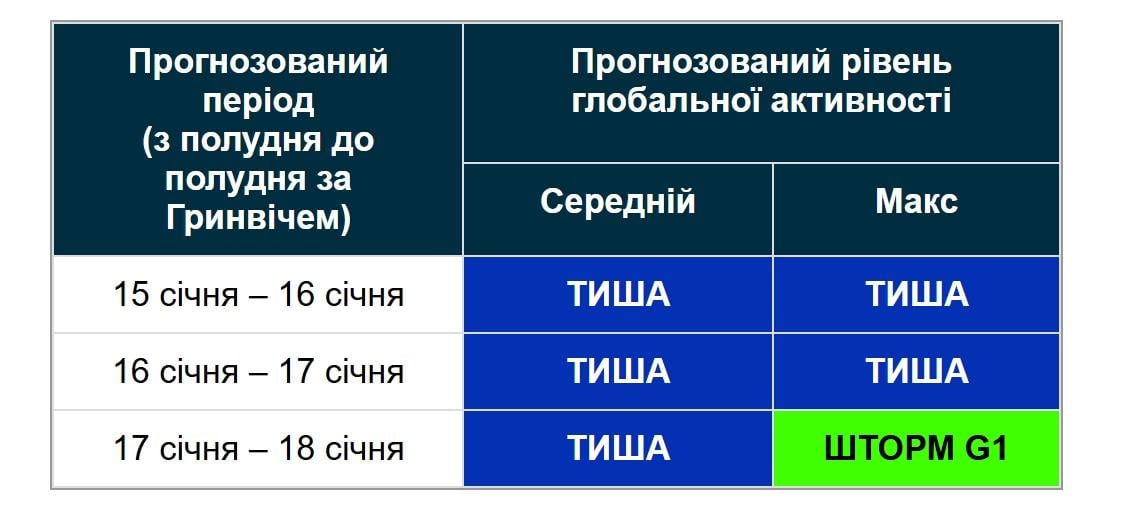 | Прогнозований період (з полудня до полудня за Гринвічем) | Прогнозований рівень глобальної активності | |
|---|---|---|
| | Середній | Макс |
| 15 січня – 16 січня | ТИША | ТИША |
| 16 січня – 17 січня | ТИША | ТИША |
| 17 січня – 18 січня | ТИША | ШТОРМ G1 |